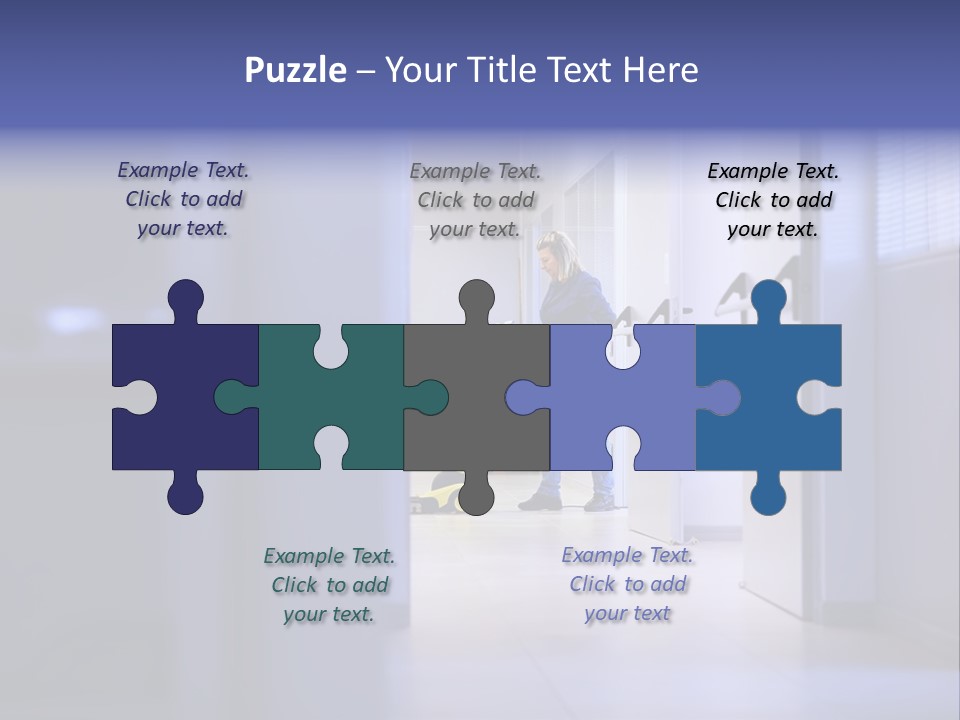 Puzzle – Your Title Text Here

Example Text. Click to add your text.

Example Text. Click to add your text.

Example Text. Click to add your text.

Example Text. Click to add your text.

Example Text. Click to add your text